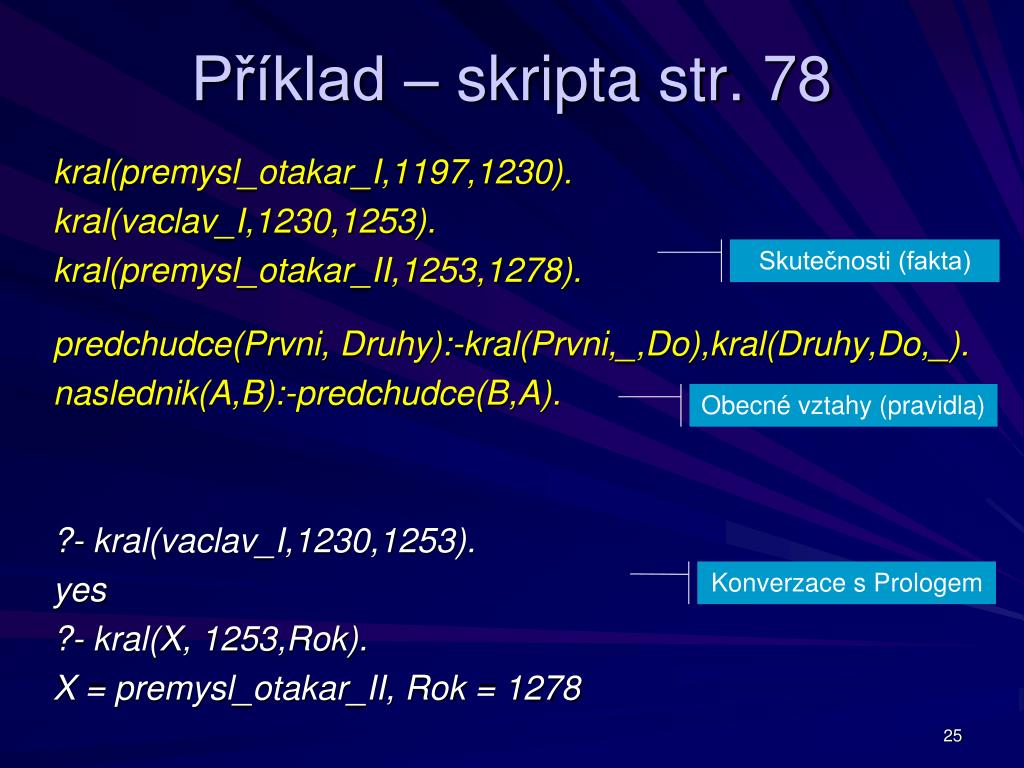 Příklad – skripta str. 78

kral(premysl_otakar_I,1197,1230).
kral(vaclav_I,1230,1253).
kral(premysl_otakar_II,1253,1278).

Skutečnosti (fakta)

predchudce(Prvni, Druhy):-kral(Prvni,_,Do),kral(Druhy,Do,_).
naslednik(A,B):-predchudce(B,A).

Obecné vztahy (pravidla)

?- kral(vaclav_I,1230,1253).
yes
?- kral(X, 1253,Rok).
X = premysl_otakar_II, Rok = 1278

Konverzace s Prologem

25